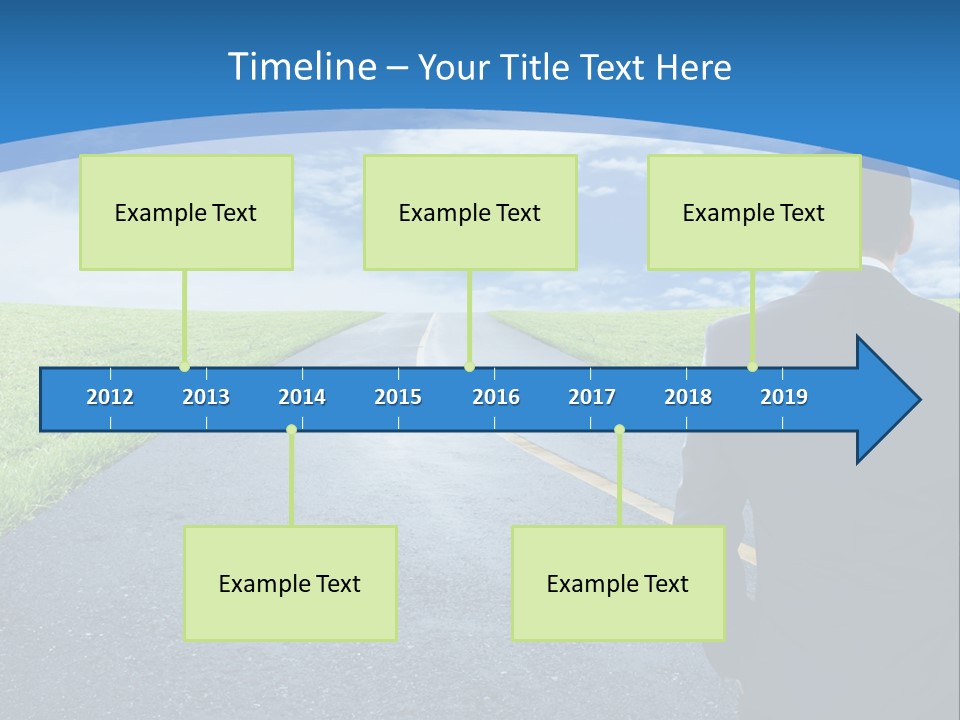 Timeline – Your Title Text Here

Example Text

Example Text

Example Text

2012 2013 2014 2015 2016 2017 2018 2019

Example Text

Example Text